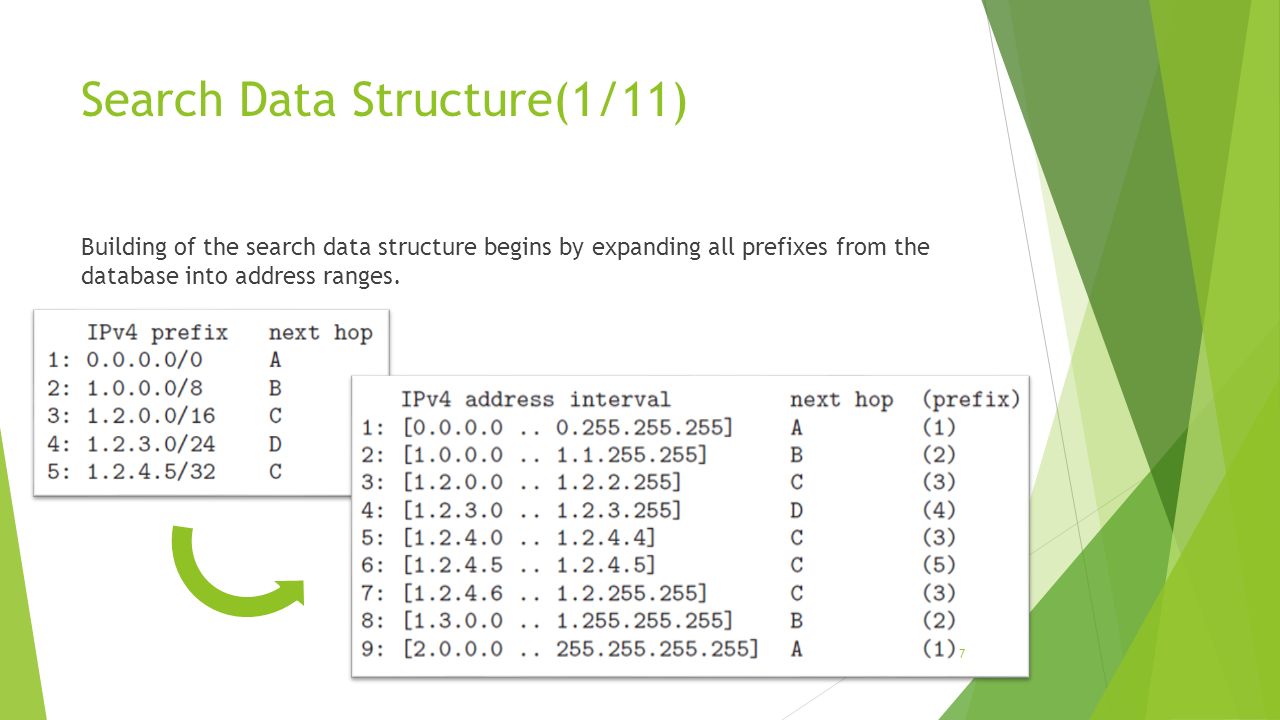 Search Data Structure(1/11)

Building of the search data structure begins by expanding all prefixes from the database into address ranges.

| | IPv4 prefix | next hop |
|---|---|---|
| 1: | 0.0.0.0/0 | A |
| 2: | 1.0.0.0/8 | B |
| 3: | 1.2.0.0/16 | C |
| 4: | 1.2.3.0/24 | D |
| 5: | 1.2.4.5/32 | C |

| | IPv4 address interval | next hop | (prefix) |
|---|---|---|---|
| 1: | [0.0.0.0 .. 0.255.255.255] | A | (1) |
| 2: | [1.0.0.0 .. 1.1.255.255] | B | (2) |
| 3: | [1.2.0.0 .. 1.2.2.255] | C | (3) |
| 4: | [1.2.3.0 .. 1.2.3.255] | D | (4) |
| 5: | [1.2.4.0 .. 1.2.4.4] | C | (3) |
| 6: | [1.2.4.5 .. 1.2.4.5] | C | (5) |
| 7: | [1.2.4.6 .. 1.2.255.255] | C | (3) |
| 8: | [1.3.0.0 .. 1.255.255.255] | B | (2) |
| 9: | [2.0.0.0 .. 255.255.255.255] | A | (1) |

7